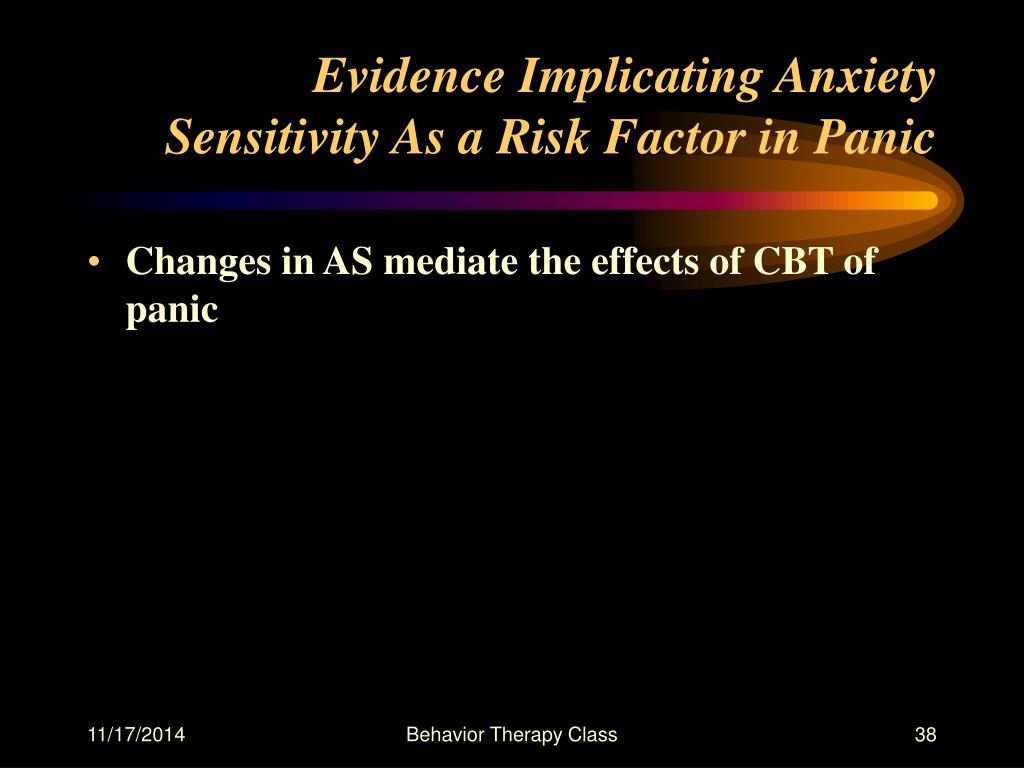 Evidence Implicating Anxiety Sensitivity As a Risk Factor in Panic

• Changes in AS mediate the effects of CBT of panic

11/17/2014

Behavior Therapy Class

38